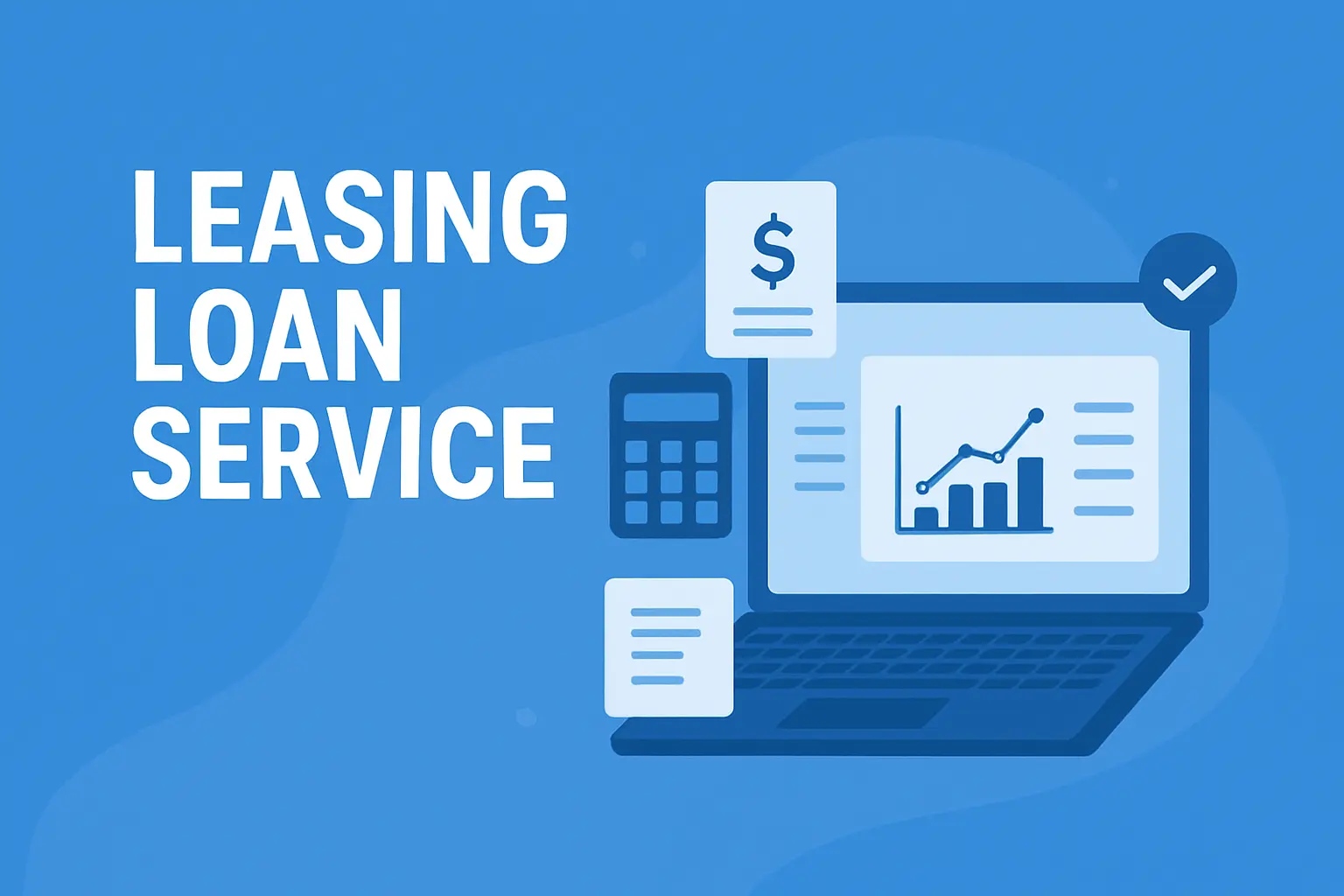 LEASING
LOAN
SERVICE

$